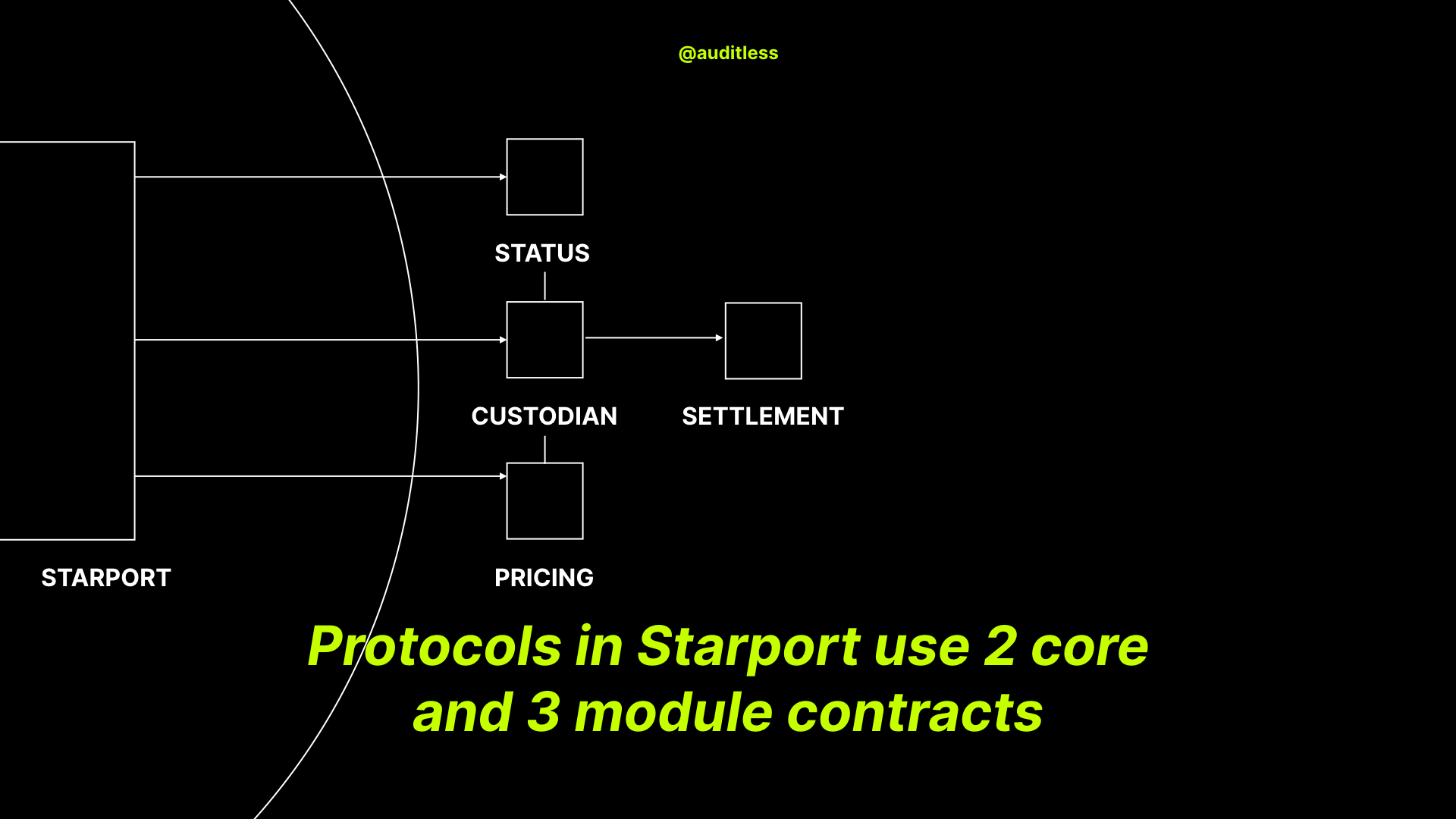 @auditless

STATUS

CUSTODIAN

SETTLEMENT

STARPORT

PRICING

Protocols in Starport use 2 core and 3 module contracts